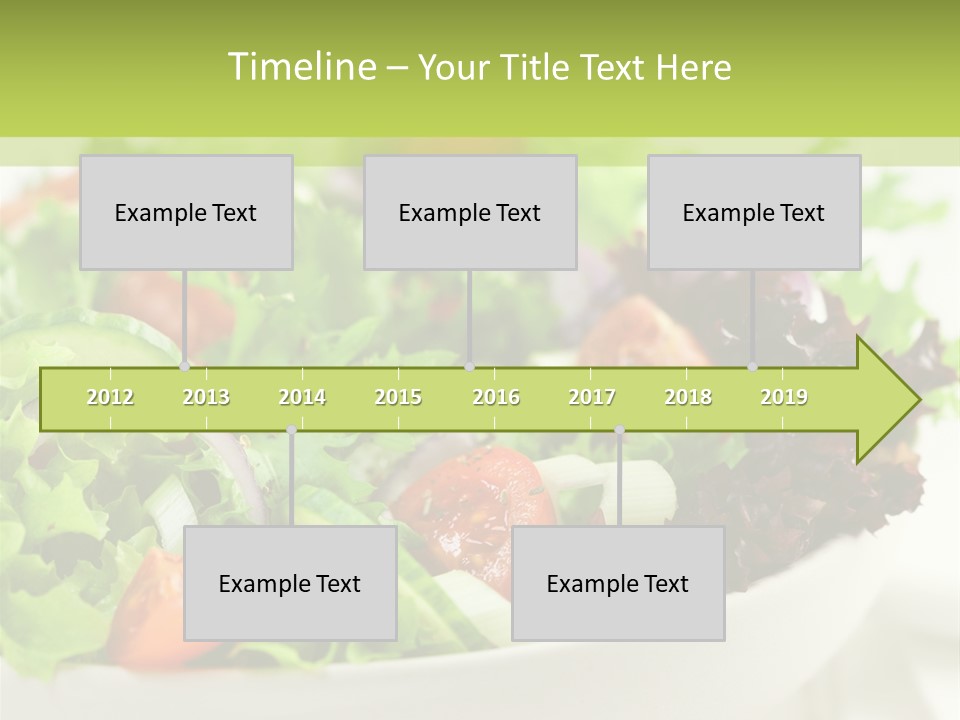 Timeline – Your Title Text Here

Example Text

Example Text

Example Text

2012 2013 2014 2015 2016 2017 2018 2019

Example Text

Example Text